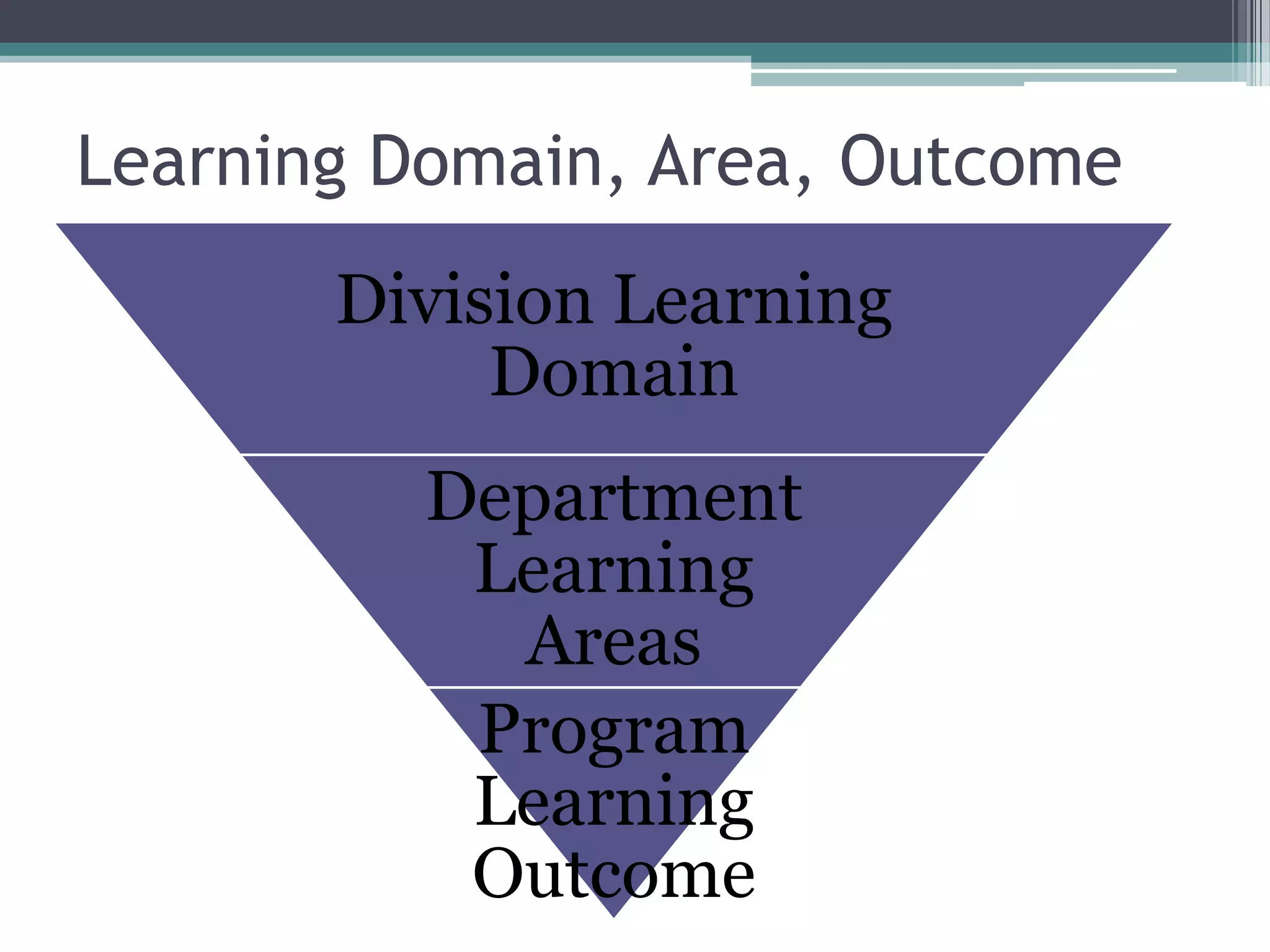 Learning Domain, Area, Outcome

Division Learning Domain

Department Learning Areas

Program Learning Outcome